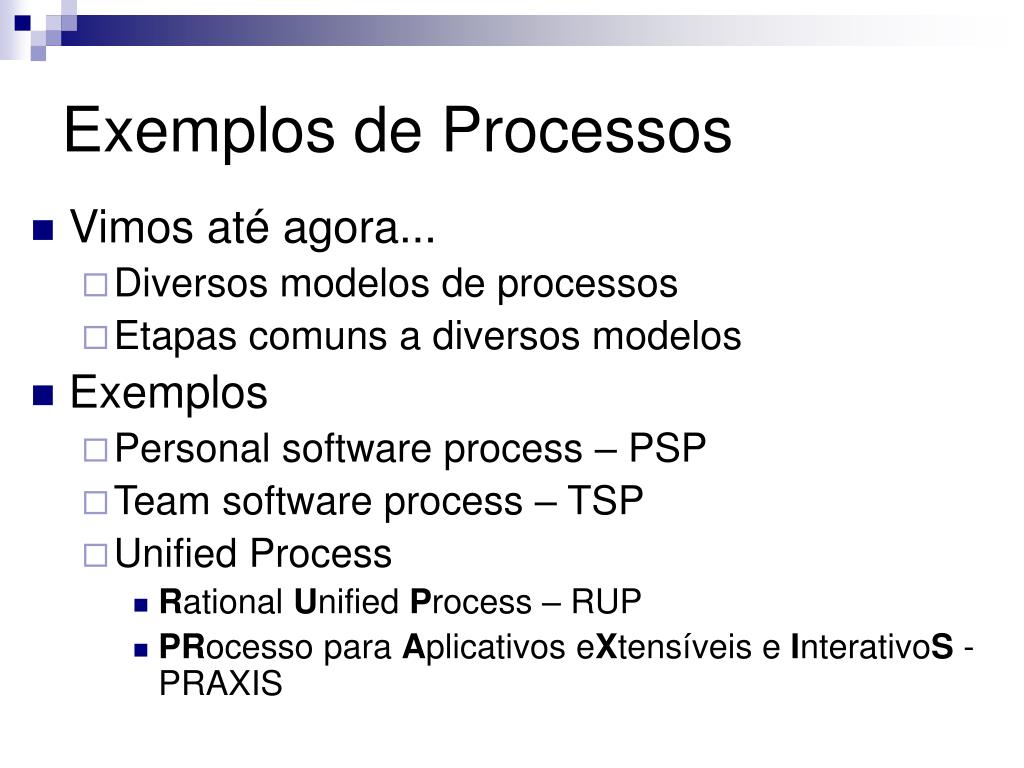 Exemplos de Processos

Vimos até agora...
Diversos modelos de processos
Etapas comuns a diversos modelos
Exemplos
Personal software process – PSP
Team software process – TSP
Unified Process
Rational Unified Process – RUP
PRocesso para Aplicativos eXtensíveis e InterativoS - PRAXIS